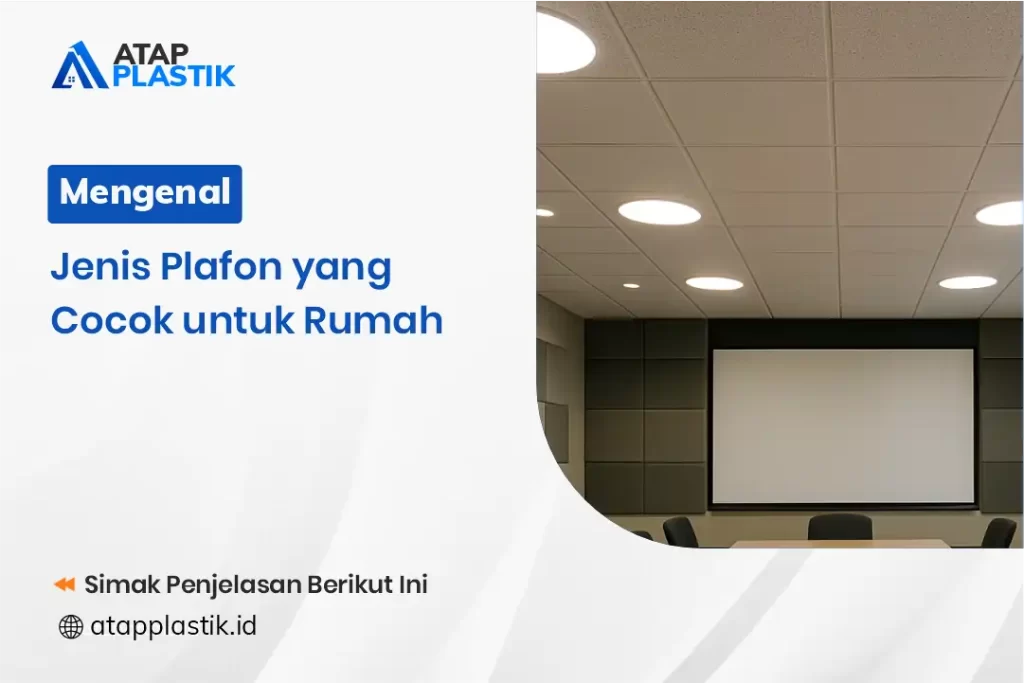 ATAP PLASTIK

Mengenal

Jenis Plafon yang Cocok untuk Rumah

Simak Penjelasan Berikut Ini

atapplastik.id